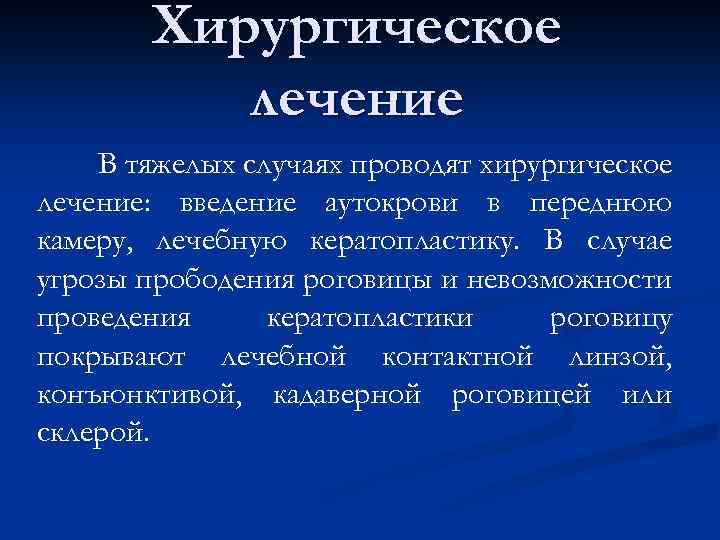 Хирургическое лечение

В тяжелых случаях проводят хирургическое лечение: введение аутокрови в переднюю камеру, лечебную кератопластику. В случае угрозы прободения роговицы и невозможности проведения кератопластики роговицу покрывают лечебной контактной линзой, конъюнктивой, кадаверной роговицей или склерой.